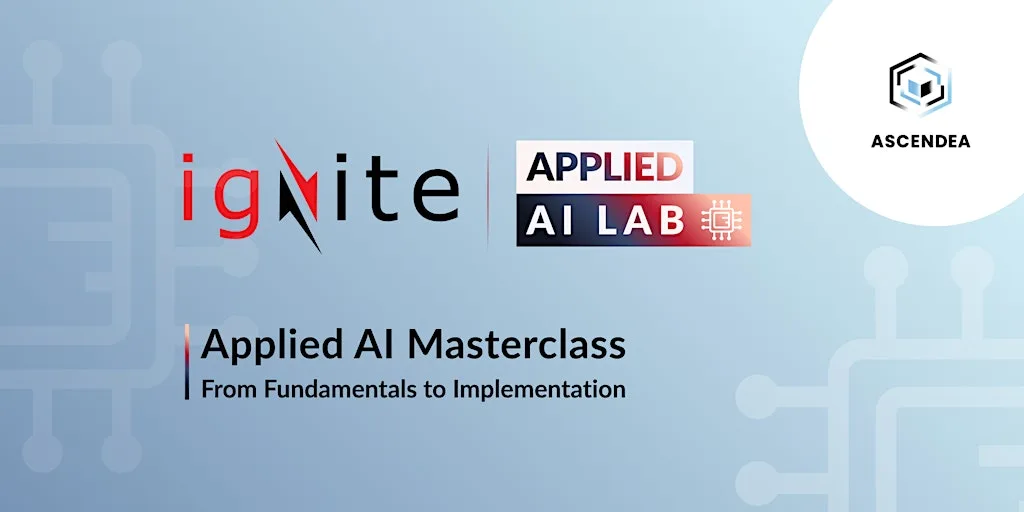 ASCENDEA

ignite

APPLIED
AI LAB

Applied AI Masterclass
From Fundamentals to Implementation